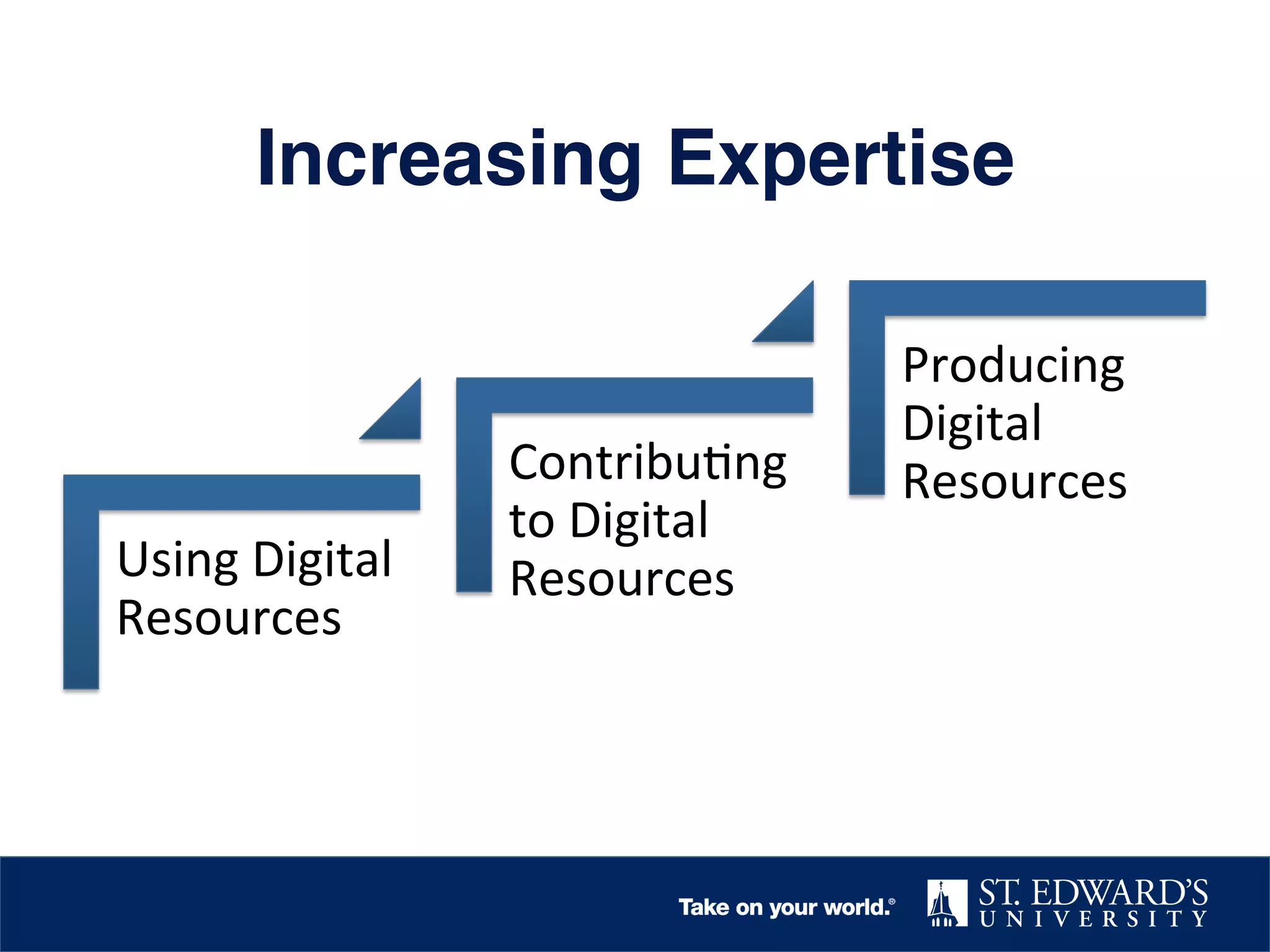 Increasing Expertise

Using Digital Resources

Contributing to Digital Resources

Producing Digital Resources

Take on your world.®

ST. EDWARD'S UNIVERSITY